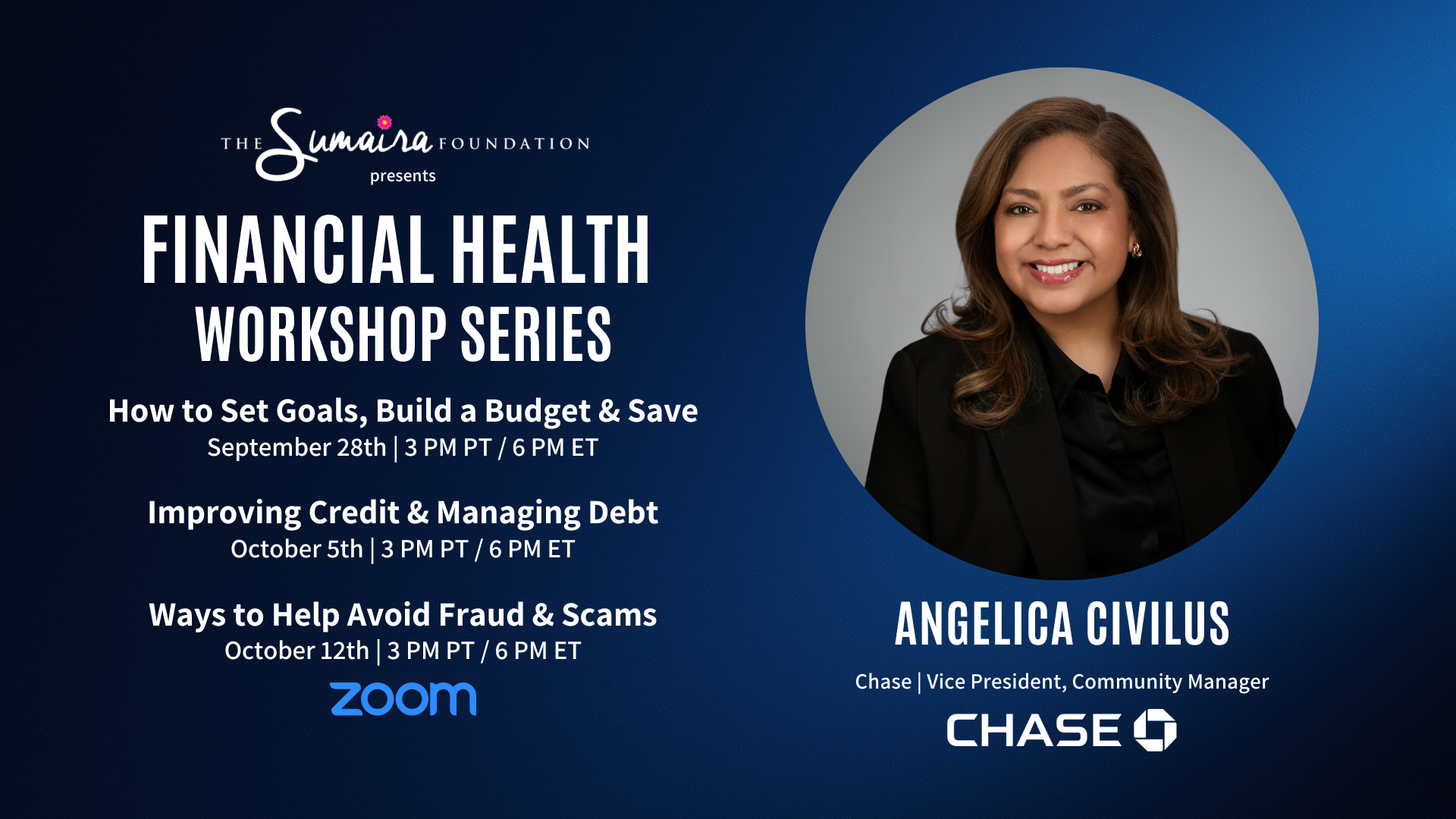 THE Sumaira FOUNDATION
presents

FINANCIAL HEALTH WORKSHOP SERIES

How to Set Goals, Build a Budget & Save
September 28th | 3 PM PT / 6 PM ET

Improving Credit & Managing Debt
October 5th | 3 PM PT / 6 PM ET

Ways to Help Avoid Fraud & Scams
October 12th | 3 PM PT / 6 PM ET

zoom

ANGELICA CIVILUS

Chase | Vice President, Community Manager

CHASE